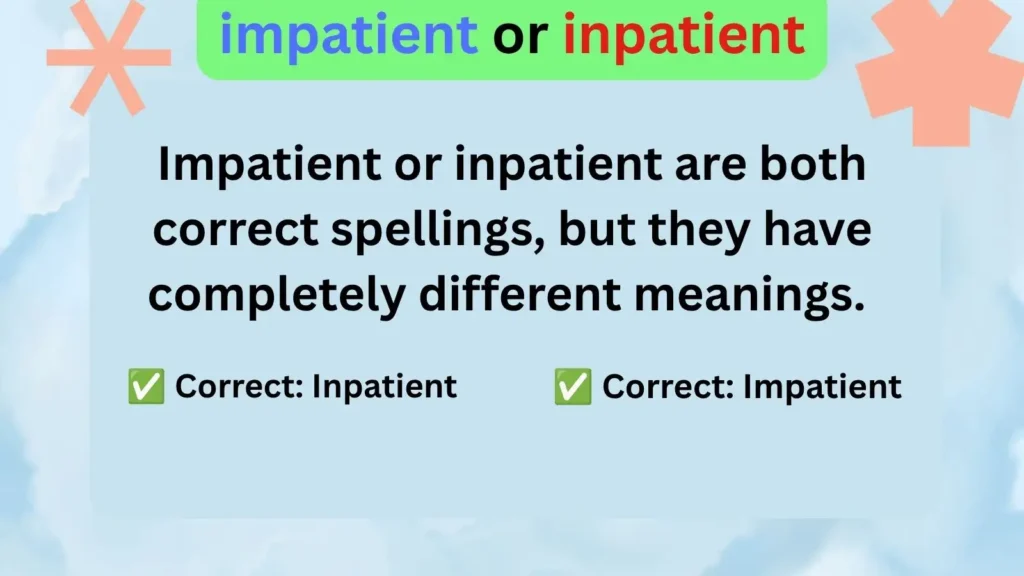 impatient or inpatient

Impatient or inpatient are both correct spellings, but they have completely different meanings.

✅ Correct: Inpatient

✅ Correct: Impatient